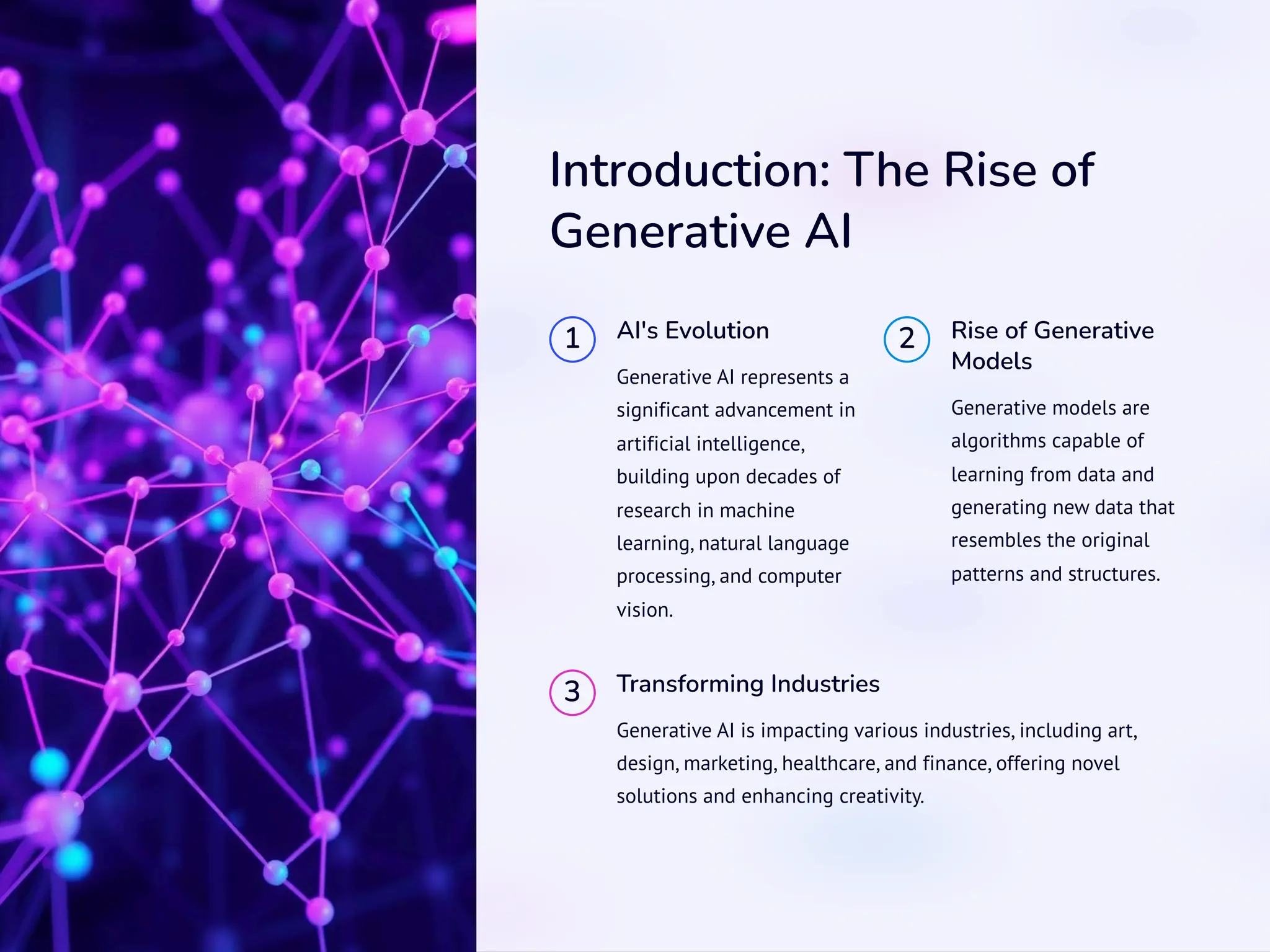 Introduction: The Rise of Generative AI

1

AI's Evolution

Generative AI represents a significant advancement in artificial intelligence, building upon decades of research in machine learning, natural language processing, and computer vision.

2

Rise of Generative Models

Generative models are algorithms capable of learning from data and generating new data that resembles the original patterns and structures.

3

Transforming Industries

Generative AI is impacting various industries, including art, design, marketing, healthcare, and finance, offering novel solutions and enhancing creativity.